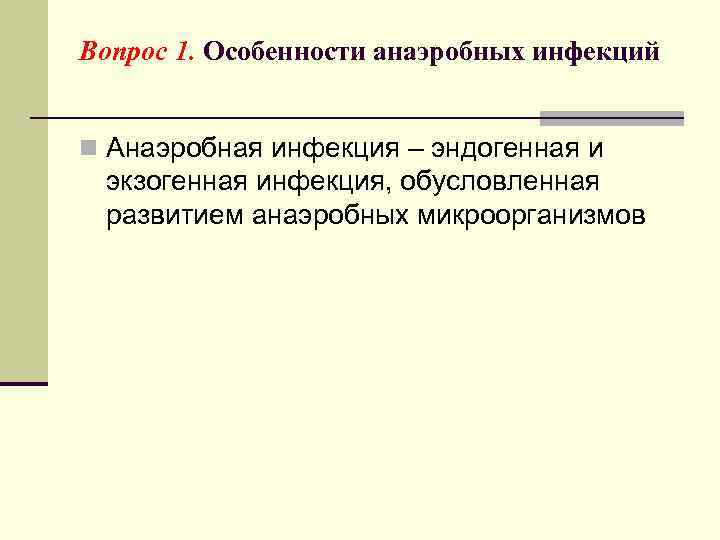 Вопрос 1. Особенности анаэробных инфекций

Анаэробная инфекция – эндогенная и экзогенная инфекция, обусловленная развитием анаэробных микроорганизмов